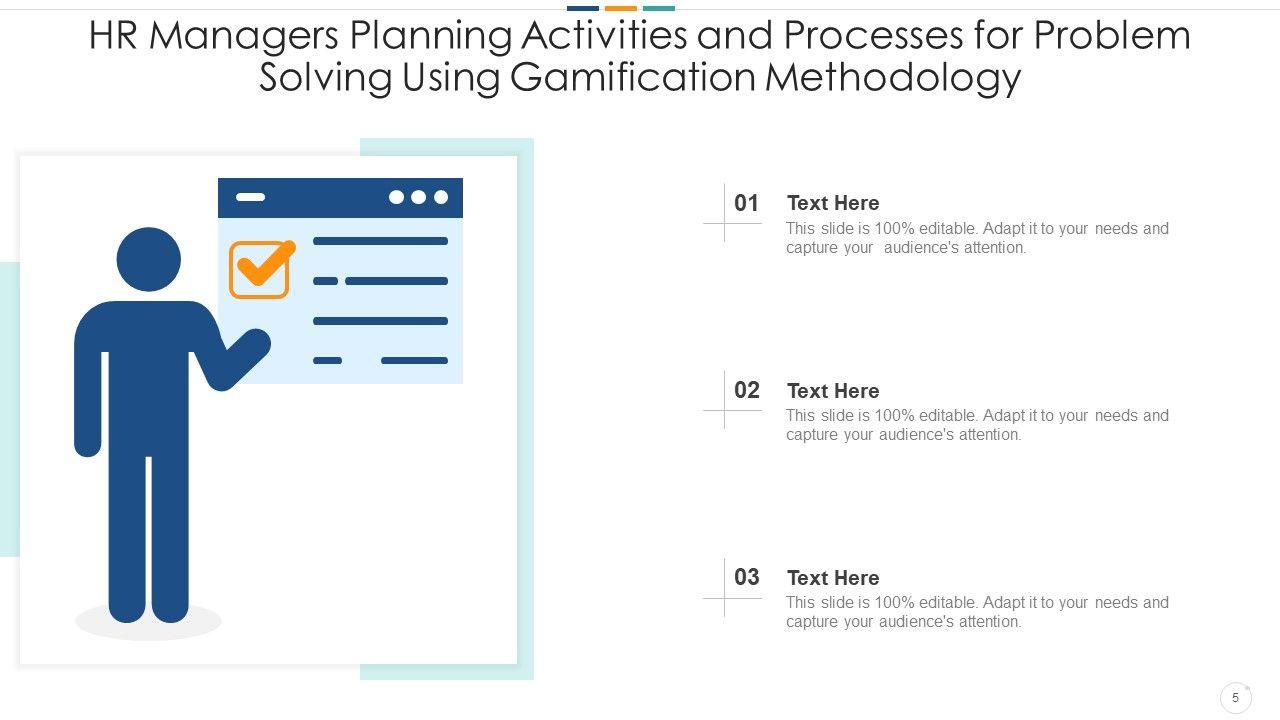 HR Managers Planning Activities and Processes for Problem Solving Using Gamification Methodology

01
Text Here
This slide is 100% editable. Adapt it to your needs and capture your audience's attention.

02
Text Here
This slide is 100% editable. Adapt it to your needs and capture your audience's attention.

03
Text Here
This slide is 100% editable. Adapt it to your needs and capture your audience's attention.

5